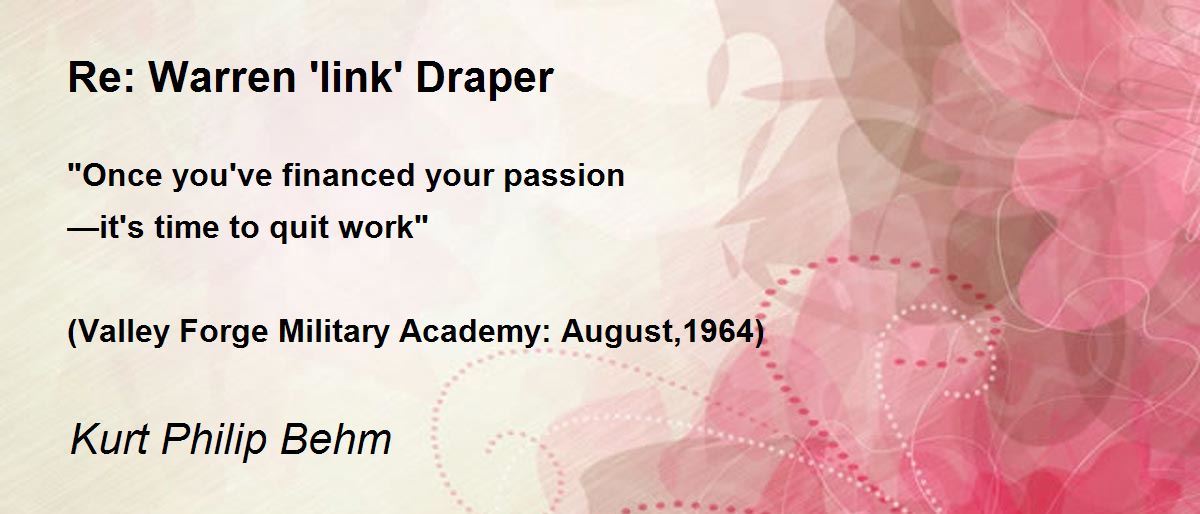 Re: Warren 'link' Draper

"Once you've financed your passion
—it's time to quit work"

(Valley Forge Military Academy: August,1964)

Kurt Philip Behm